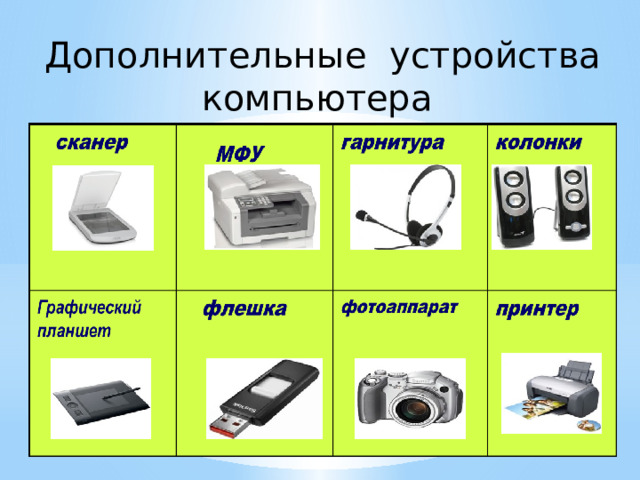 Дополнительные устройства компьютера

| сканер | МФУ | гарнитура | колонки |
|---|---|---|---|
| Графический планшет | флешка | фотоаппарат | принтер |